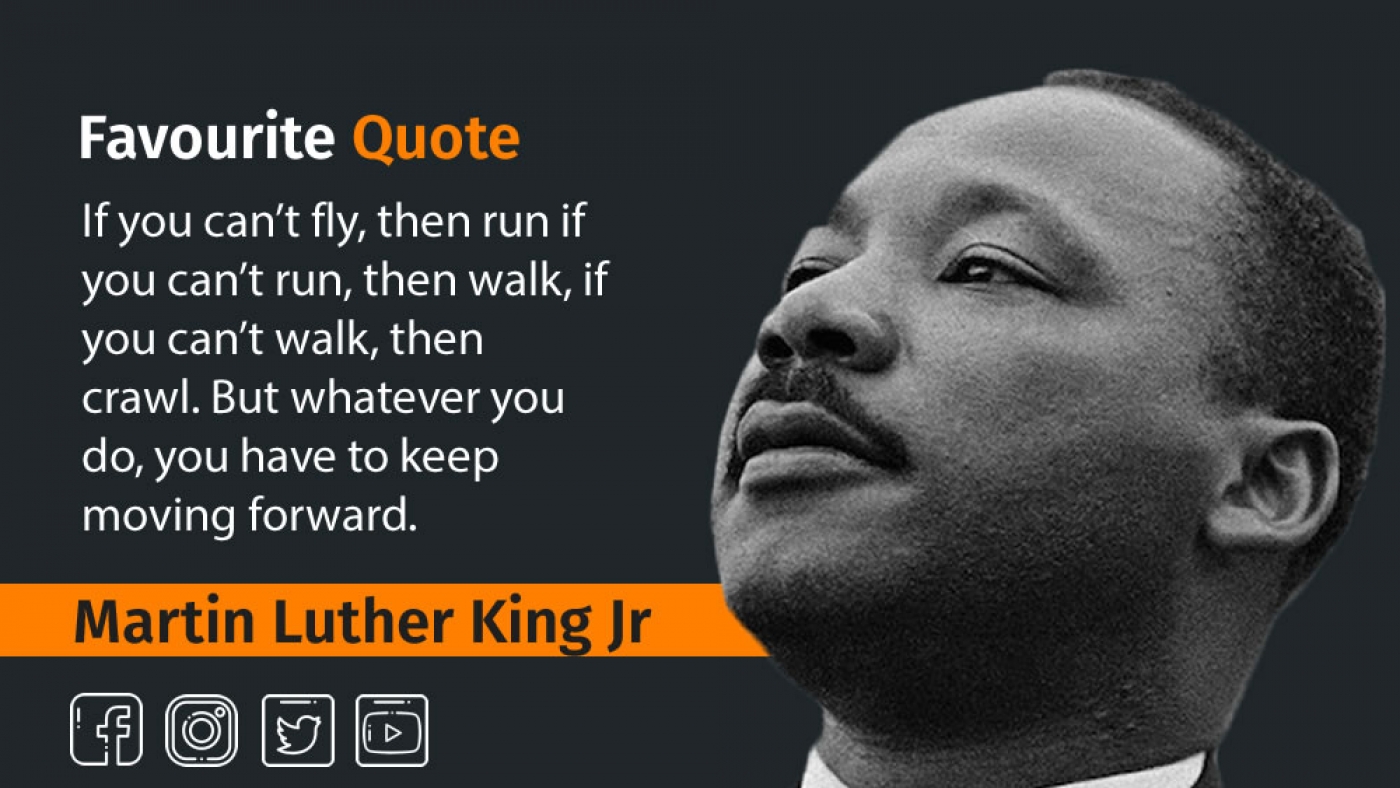 Favourite Quote

If you can't fly, then run if you can't run, then walk, if you can't walk, then crawl. But whatever you do, you have to keep moving forward.

Martin Luther King Jr